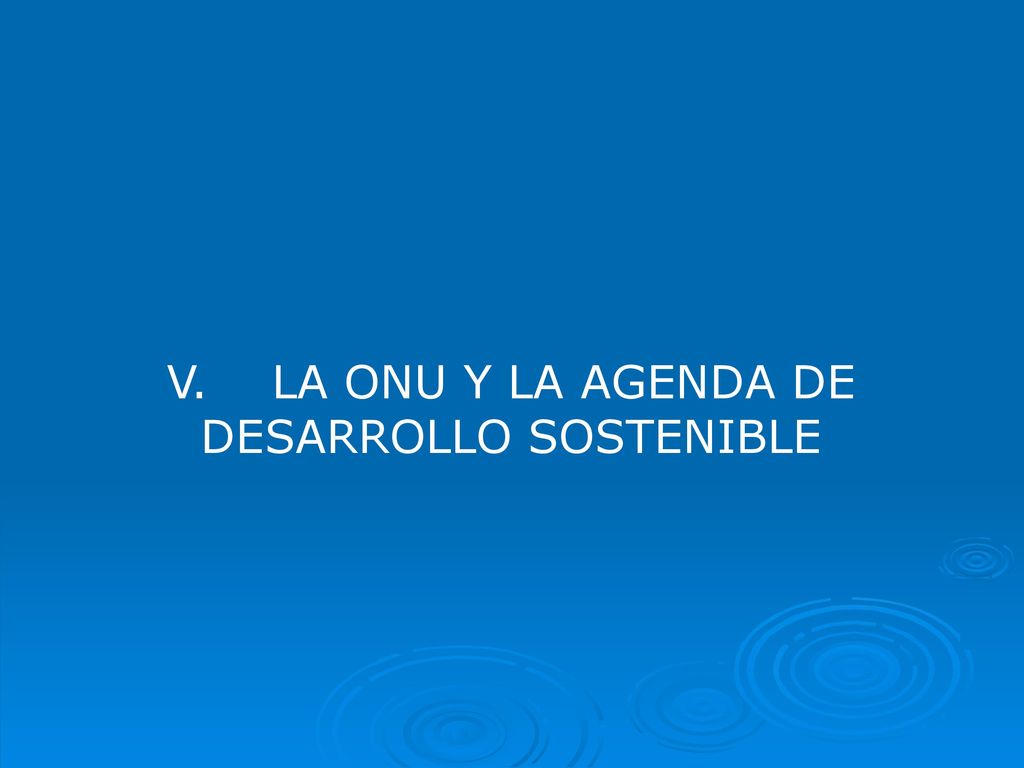 V. LA ONU Y LA AGENDA DE DESARROLLO SOSTENIBLE